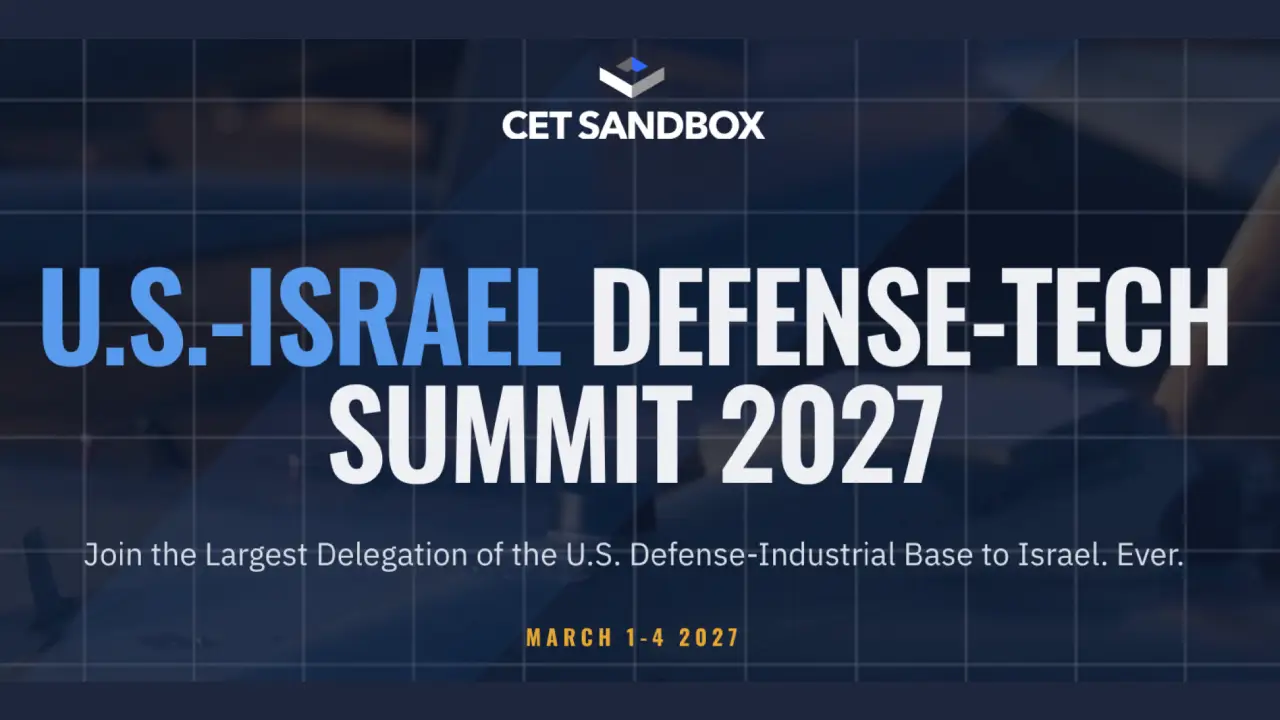 CET SANDBOX

U.S.-ISRAEL DEFENSE-TECH SUMMIT 2027

Join the Largest Delegation of the U.S. Defense-Industrial Base to Israel. Ever.

MARCH 1-4 2027